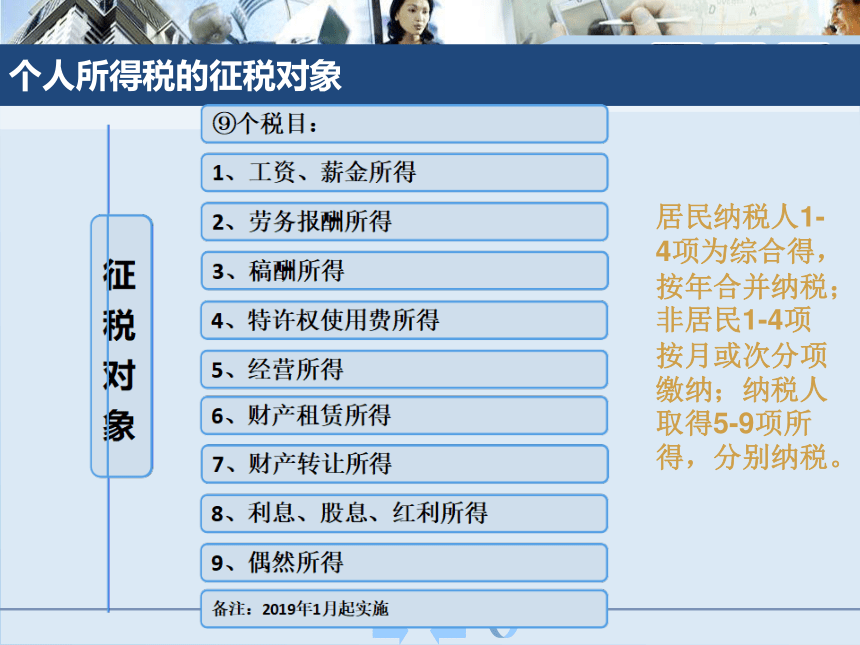 个人所得税的征税对象

征税对象

⑨个税目：

1、工资、薪金所得

2、劳务报酬所得

3、稿酬所得

4、特许权使用费所得

5、经营所得

6、财产租赁所得

7、财产转让所得

8、利息、股息、红利所得

9、偶然所得

备注：2019年1月起实施

居民纳税人1-4项为综合得，按年合并纳税；非居民1-4项按月或次分项缴纳；纳税人取得5-9项所得，分别纳税。